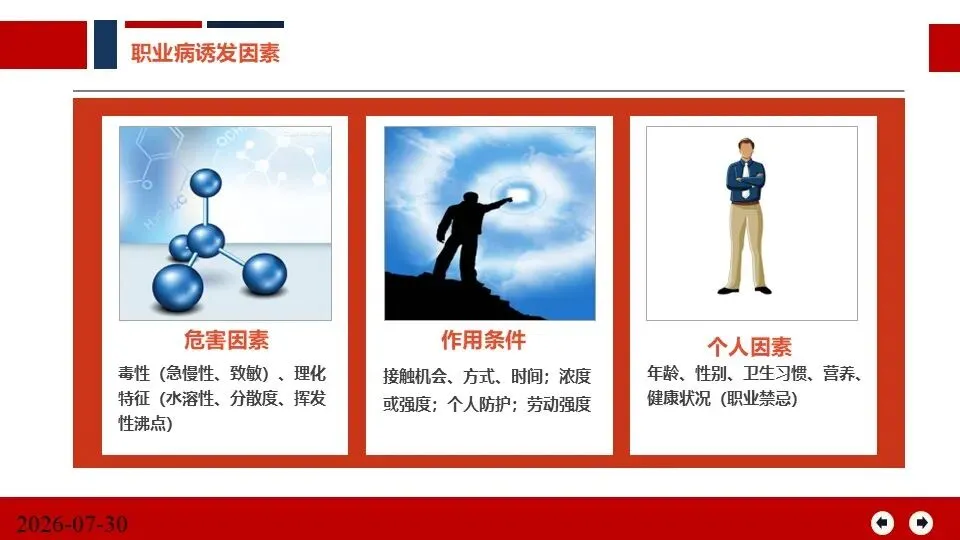 职业病诱发因素

危害因素

毒性（急慢性、致敏）、理化特征（水溶性、分散度、挥发性沸点）

作用条件

接触机会、方式、时间；浓度或强度；个人防护；劳动强度

个人因素

年龄、性别、卫生习惯、营养、健康状况（职业禁忌）

2026-07-30